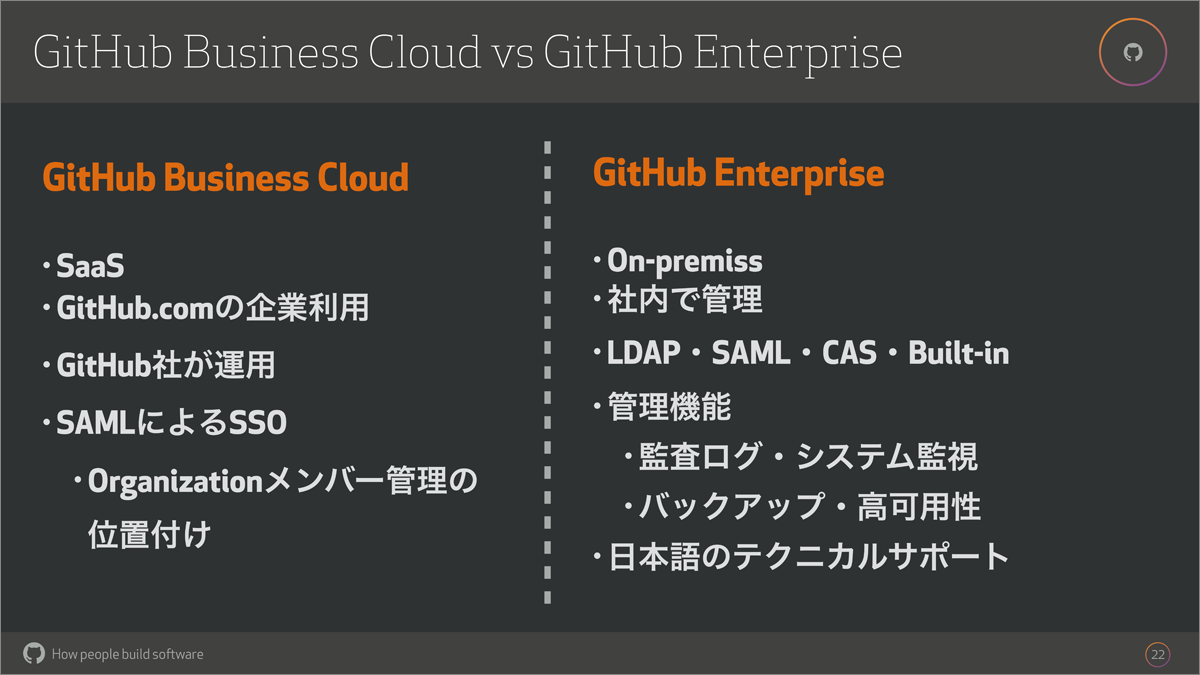 GitHub Business Cloud vs GitHub Enterprise

GitHub Business Cloud

・SaaS
・GitHub.comの企業利用
・GitHub社が運用
・SAMLによるSSO
・Organizationメンバー管理の位置付け

GitHub Enterprise

・On-premiss
・社内で管理
・LDAP・SAML・CAS・Built-in
・管理機能
・監査ログ・システム監視
・バックアップ・高可用性
・日本語のテクニカルサポート

How people build software

22